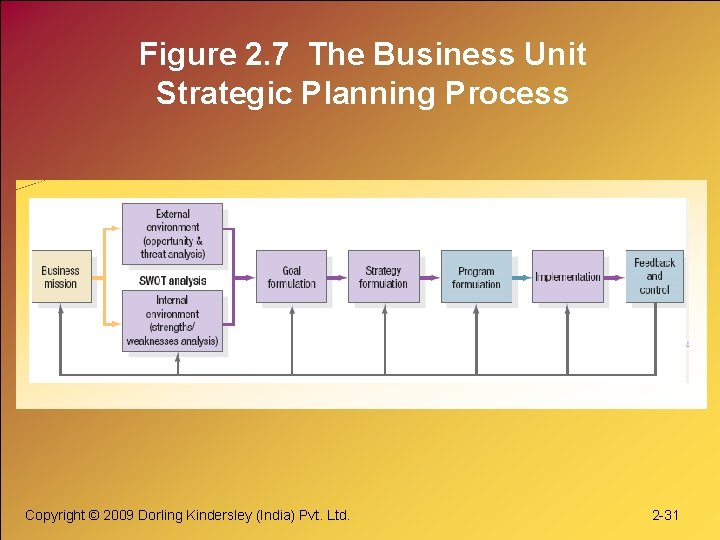 Figure 2.7 The Business Unit Strategic Planning Process

Business mission

External environment (opportunity & threat analysis)

SWOT analysis

Internal environment (strengths/ weaknesses analysis)

Goal formulation

Strategy formulation

Program formulation

Implementation

Feedback and control

Copyright © 2009 Dorling Kindersley (India) Pvt. Ltd.

2-31